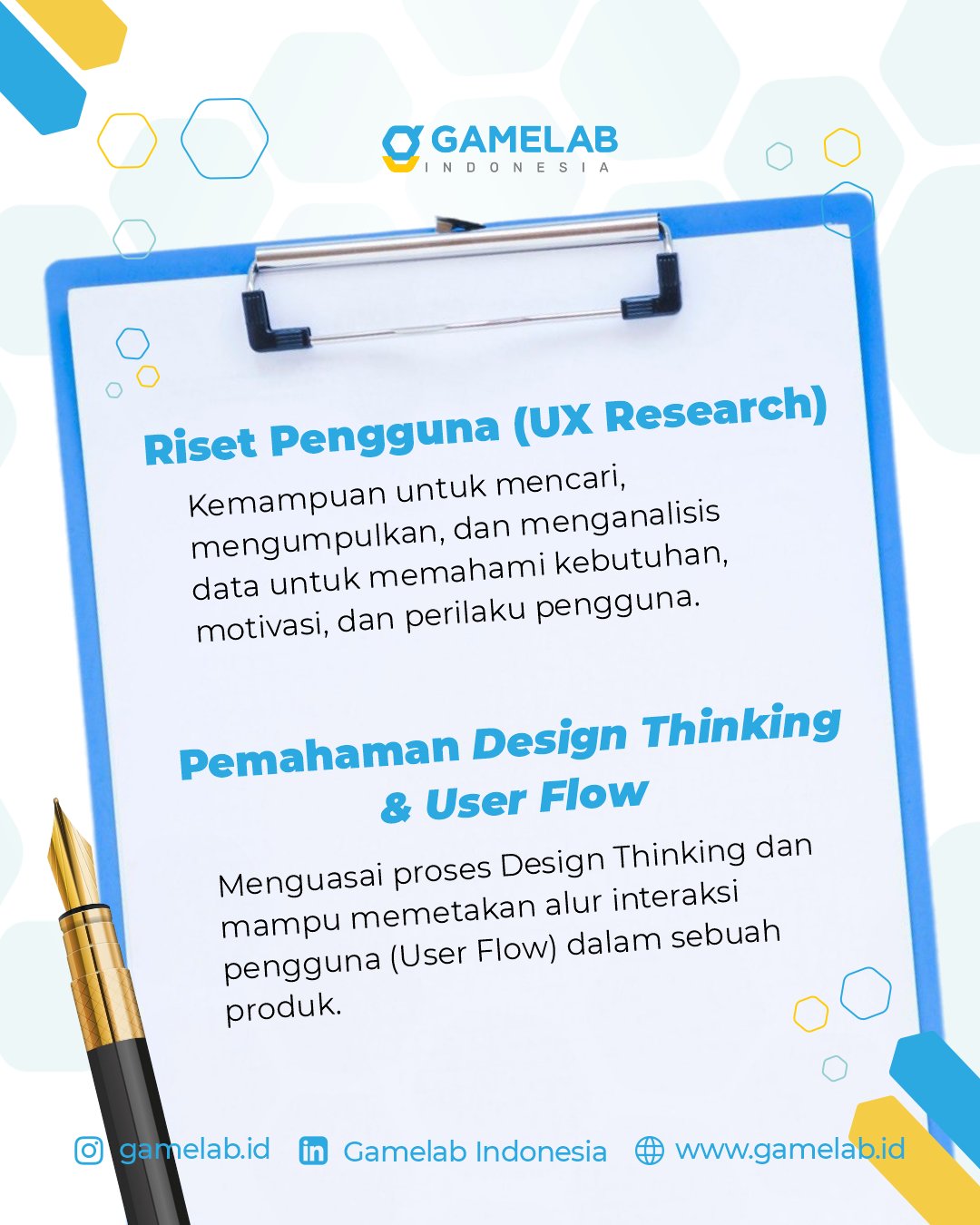 GAMELAB
INDONESIA

Riset Pengguna (UX Research)

Kemampuan untuk mencari, mengumpulkan, dan menganalisis data untuk memahami kebutuhan, motivasi, dan perilaku pengguna.

Pemahaman Design Thinking & User Flow

Menguasai proses Design Thinking dan mampu memetakan alur interaksi pengguna (User Flow) dalam sebuah produk.

gamelab.id Gamelab Indonesia www.gamelab.id